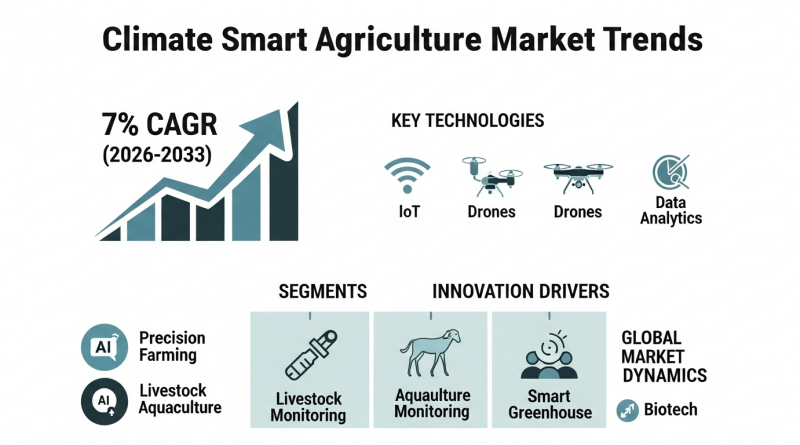 Climate Smart Agriculture Market Trends

7% CAGR
(2026-2033)

KEY TECHNOLOGIES

IoT

Drones

Drones

Data Analytics

SEGMENTS

INNOVATION DRIVERS

AI Precision Farming

AI Livestock Aquaculture

Livestock Monitoring

Aquaulture Monitoring

Smart Greenhouse

GLOBAL MARKET DYNAMICS

Biotech